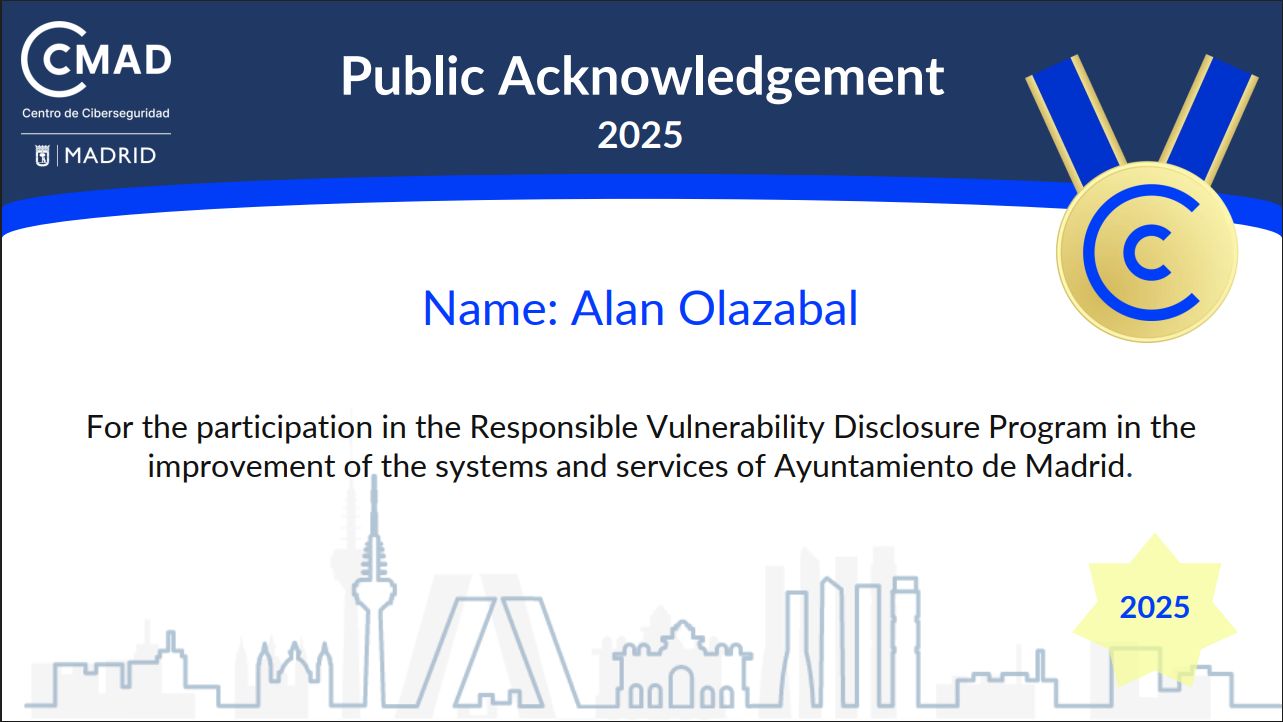 CMAD
Centro de Ciberseguridad
MADRID

Public Acknowledgement
2025

Name: Alan Olazabal

For the participation in the Responsible Vulnerability Disclosure Program in the improvement of the systems and services of Ayuntamiento de Madrid.

2025